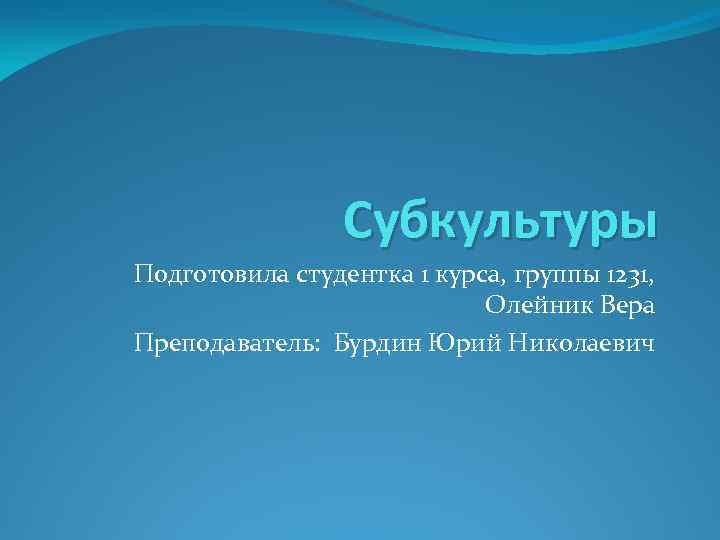 Субкультуры

Подготовила студентка 1 курса, группы 1231, Олейник Вера

Преподаватель: Бурдин Юрий Николаевич